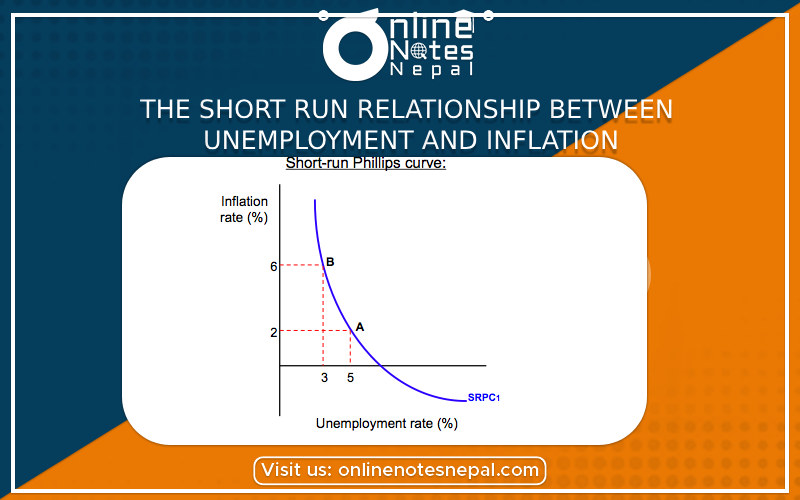 Online Notes Nepal

THE SHORT RUN RELATIONSHIP BETWEEN UNEMPLOYMENT AND INFLATION

Short-run Phillips curve:

Inflation rate (%)

6
B
2
A
3
5
SRPC1

Unemployment rate (%)

Visit us: onlinenotesnepal.com